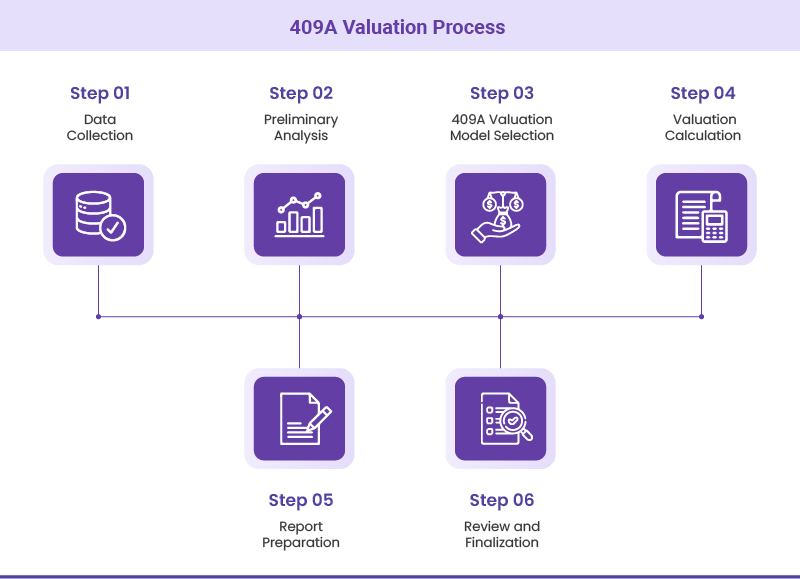 409A Valuation Process

Step 01
Data Collection

Step 02
Preliminary Analysis

Step 03
409A Valuation Model Selection

Step 04
Valuation Calculation

Step 05
Report Preparation

Step 06
Review and Finalization